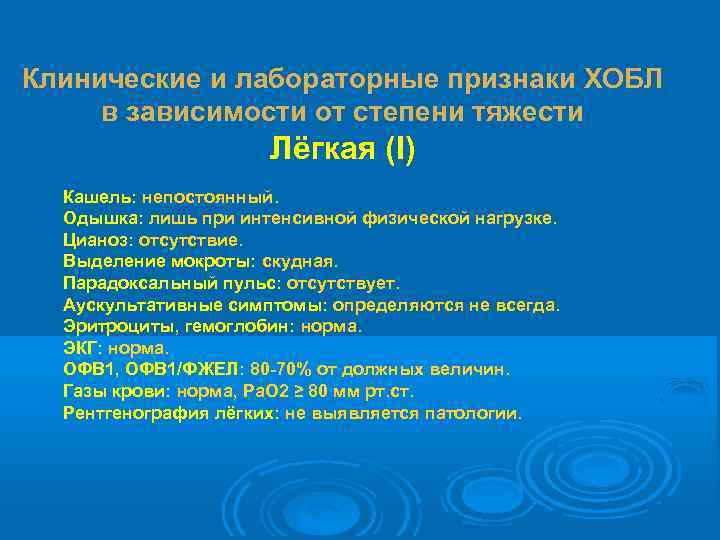 Клинические и лабораторные признаки ХОБЛ в зависимости от степени тяжести
Лёгкая (I)

Кашель: непостоянный.
Одышка: лишь при интенсивной физической нагрузке.
Цианоз: отсутствие.
Выделение мокроты: скудная.
Парадоксальный пульс: отсутствует.
Аускультативные симптомы: определяются не всегда.
Эритроциты, гемоглобин: норма.
ЭКГ: норма.
ОФВ1, ОФВ1/ФЖЕЛ: 80-70% от должных величин.
Газы крови: норма, РаО2 ≥ 80 мм рт.ст.
Рентгенография лёгких: не выявляется патологии.